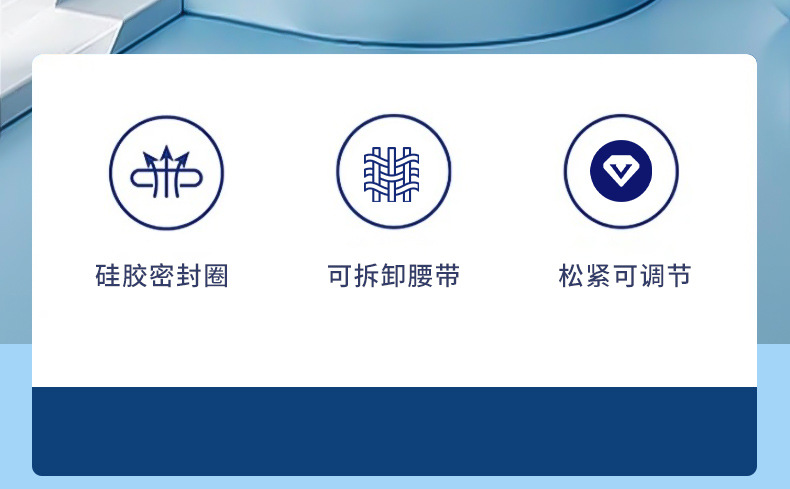 硅胶密封圈

可拆卸腰带

松紧可调节